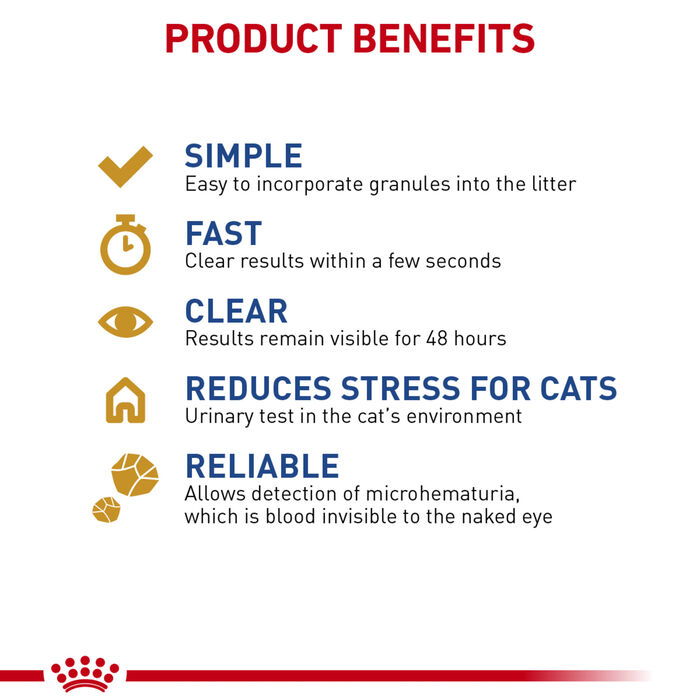 PRODUCT BENEFITS

SIMPLE
Easy to incorporate granules into the litter

FAST
Clear results within a few seconds

CLEAR
Results remain visible for 48 hours

REDUCES STRESS FOR CATS
Urinary test in the cat's environment

RELIABLE
Allows detection of microhematuria, which is blood invisible to the naked eye